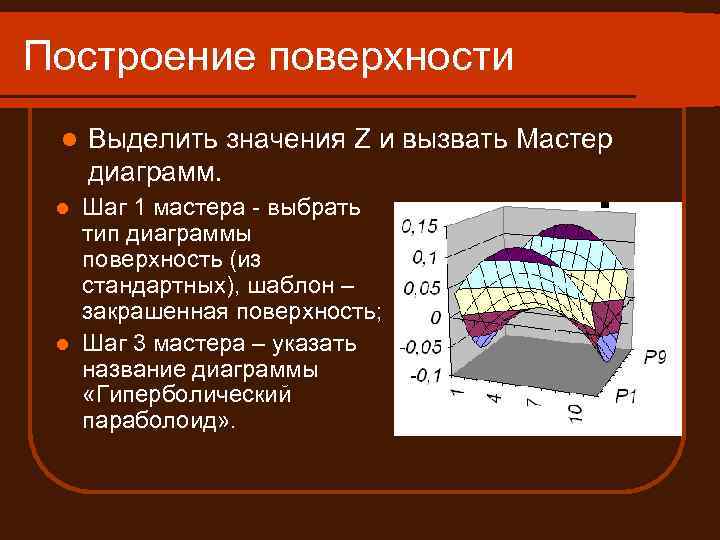 Построение поверхности

Выделить значения Z и вызвать Мастер диаграмм.

Шаг 1 мастера - выбрать тип диаграммы поверхность (из стандартных), шаблон – закрашенная поверхность;

Шаг 3 мастера – указать название диаграммы «Гиперболический параболоид».

0,15
0,1
0,05
0
-0,05
-0,1
1
4
7
10
P9
P1